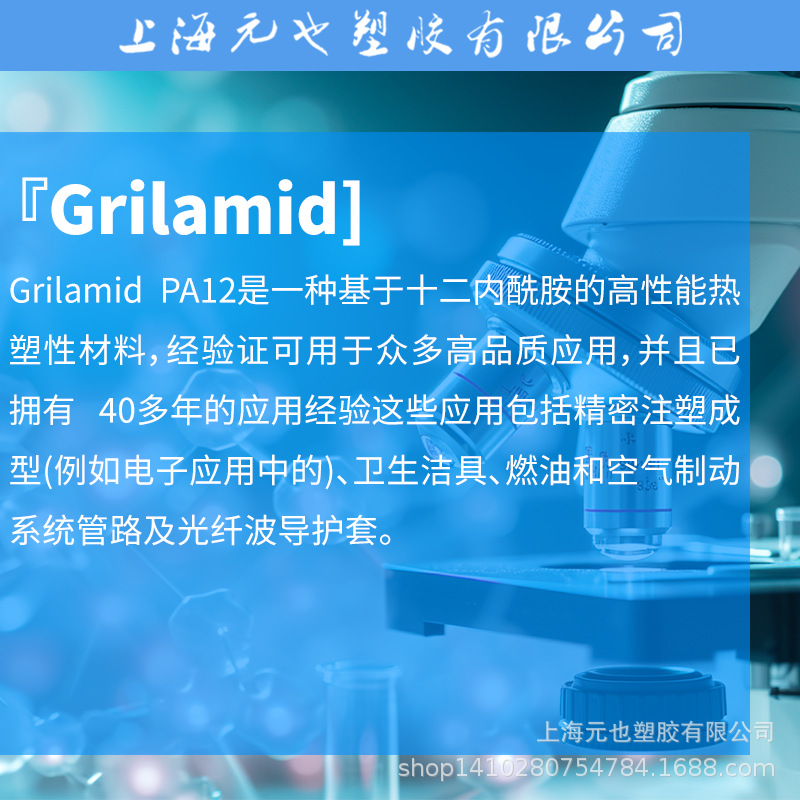 上海元也塑胶有限公司

『Grilamid]

Grilamid PA12是一种基于十二内酰胺的高性能热塑性材料，经验证可用于众多高品质应用，并且已拥有 40多年的应用经验这些应用包括精密注塑成型(例如电子应用中的)、卫生洁具、燃油和空气制动系统管路及光纤波导护套。

上海元也塑胶有限公司
shop1410280754784.1688.com